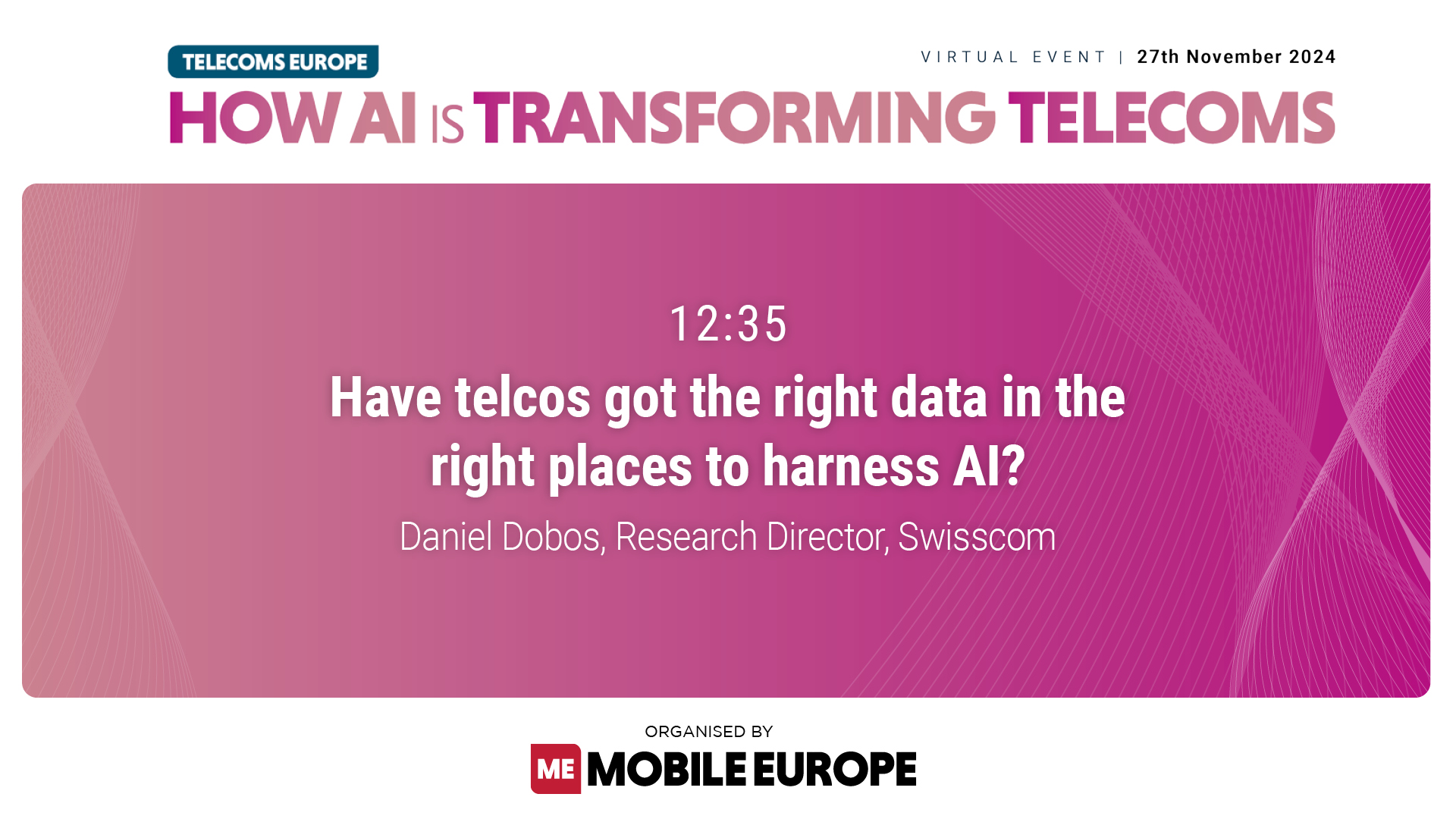 TELECOMS EUROPE

VIRTUAL EVENT | 27th November 2024

HOW AI IS TRANSFORMING TELECOMS

12:35

Have telcos got the right data in the right places to harness AI?

Daniel Dobos, Research Director, Swisscom

ORGANISED BY

ME MOBILE EUROPE